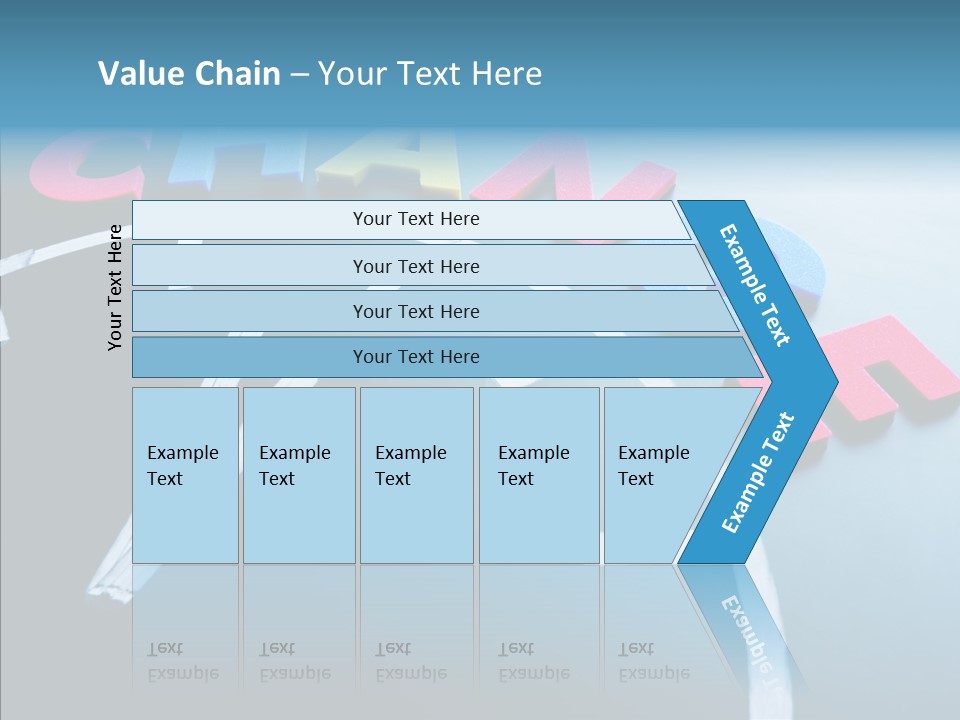 Value Chain – Your Text Here

Your Text Here

Your Text Here

Your Text Here

Your Text Here

Your Text Here

Example Text

Example Text

Example Text

Example Text

Example Text

Example Text

Example Text